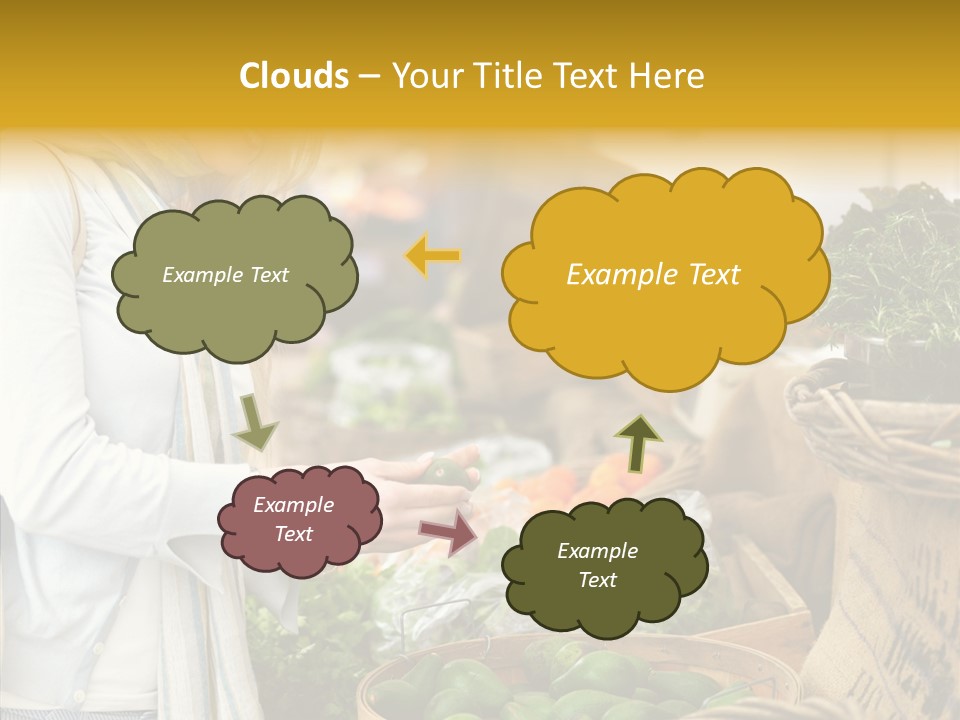 Clouds – Your Title Text Here

Example Text

Example Text

Example Text

Example Text